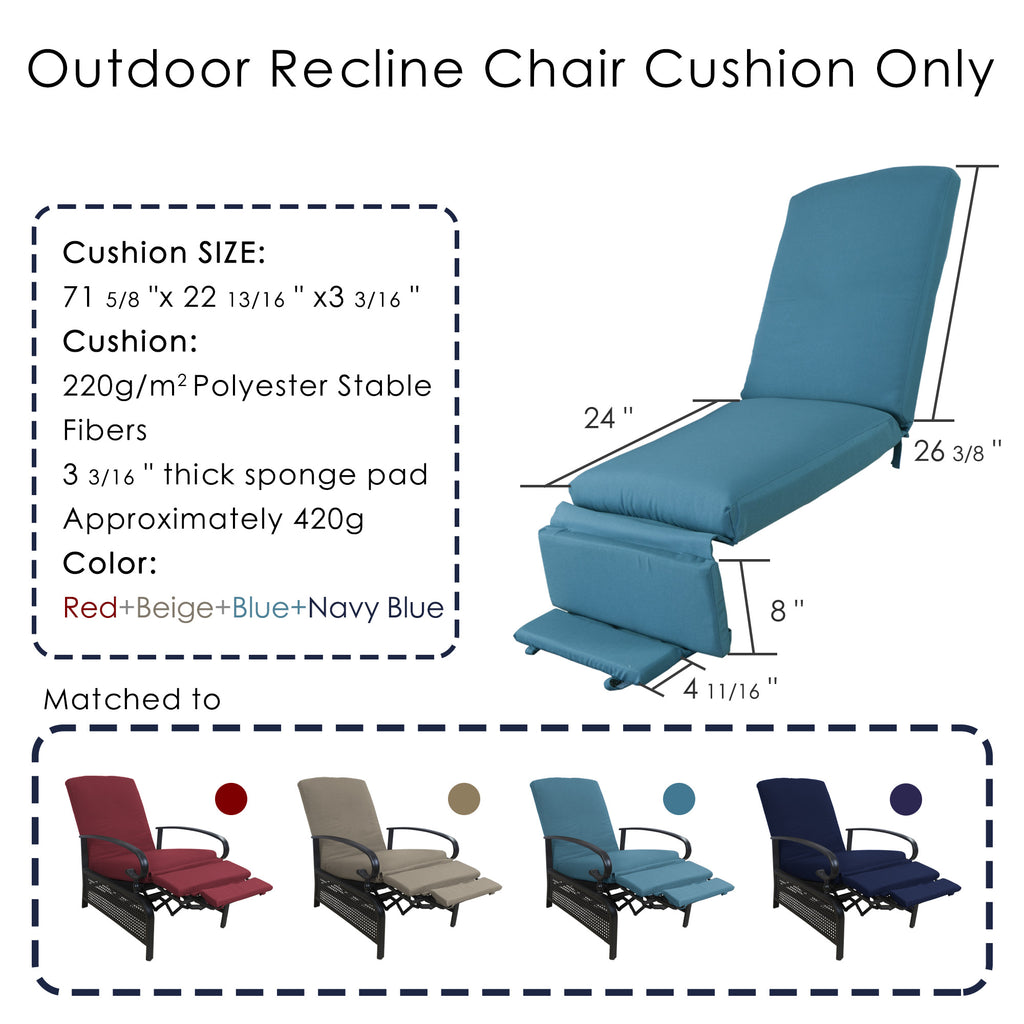 Outdoor Recline Chair Cushion Only

Cushion SIZE:
71 5/8 "x 22 13/16 " x3 3/16 "
Cushion:
220g/m² Polyester Stable Fibers
3 3/16 " thick sponge pad
Approximately 420g
Color:
Red+Beige+Blue+Navy Blue

24 "
26 3/8 "
8 "
4 11/16 "

Matched to